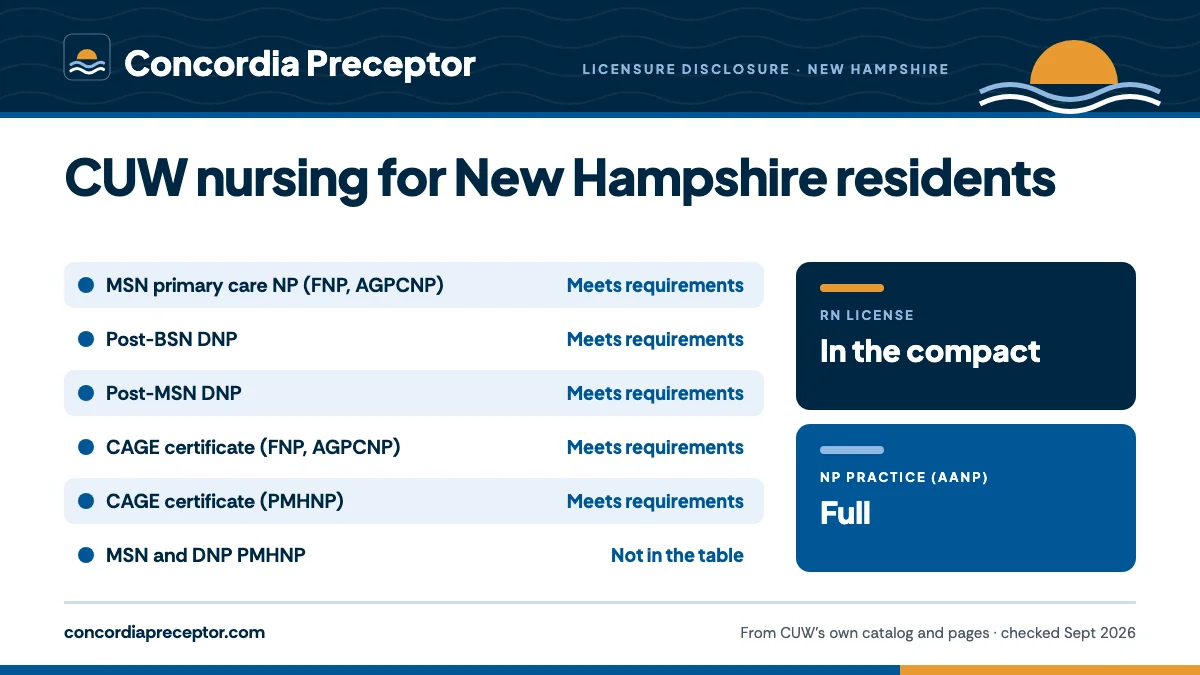 Concordia Preceptor

LICENSURE DISCLOSURE · NEW HAMPSHIRE

CUW nursing for New Hampshire residents

| | |
|---|---|
| MSN primary care NP (FNP, AGPCNP) | Meets requirements |
| Post-BSN DNP | Meets requirements |
| Post-MSN DNP | Meets requirements |
| CAGE certificate (FNP, AGPCNP) | Meets requirements |
| CAGE certificate (PMHNP) | Meets requirements |
| MSN and DNP PMHNP | Not in the table |

RN LICENSE
In the compact

NP PRACTICE (AANP)
Full

concordiapreceptor.com

From CUW's own catalog and pages · checked Sept 2026